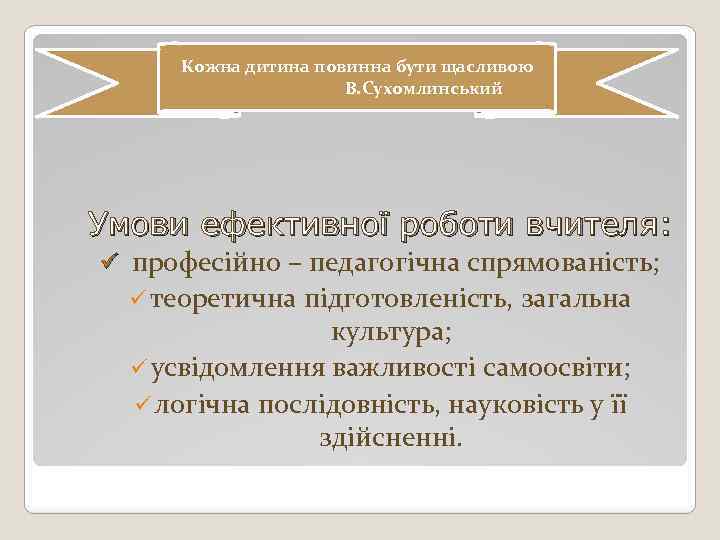 Кожна дитина повинна бути щасливою
В.Сухомлинський

Умови ефективної роботи вчителя:

✓ професійно – педагогічна спрямованість;

✓ теоретична підготовленість, загальна культура;

✓ усвідомлення важливості самоосвіти;

✓ логічна послідовність, науковість у її здійсненні.